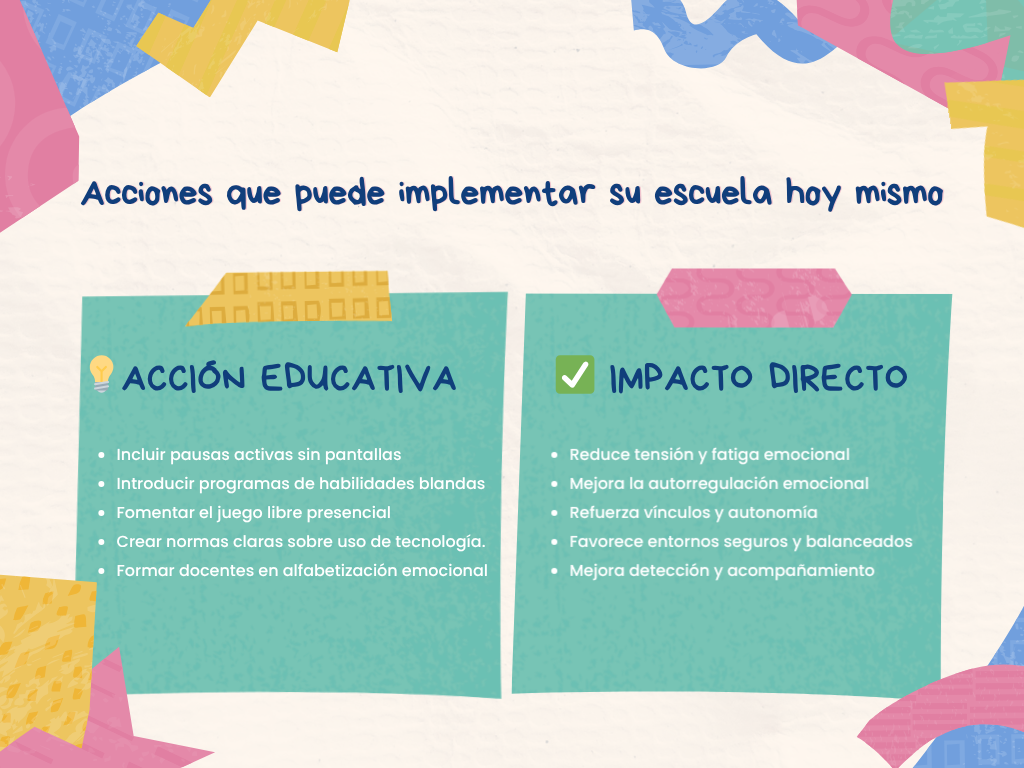 Acciones que puede implementar su escuela hoy mismo

💡ACCIÓN EDUCATIVA

- Incluir pausas activas sin pantallas
- Introducir programas de habilidades blandas
- Fomentar el juego libre presencial
- Crear normas claras sobre uso de tecnología.
- Formar docentes en alfabetización emocional

✅ IMPACTO DIRECTO

- Reduce tensión y fatiga emocional
- Mejora la autorregulación emocional
- Refuerza vínculos y autonomía
- Favorece entornos seguros y balanceados
- Mejora detección y acompañamiento